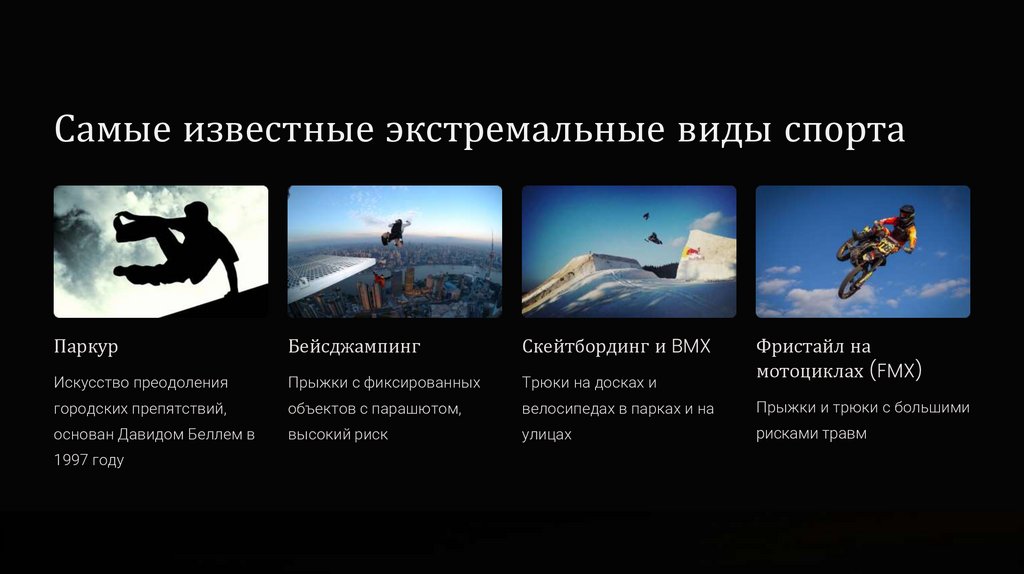 Самые известные экстремальные виды спорта

Паркур

Искусство преодоления городских препятствий, основан Давидом Беллем в 1997 году

Бейсджампинг

Прыжки с фиксированных объектов с парашютом, высокий риск

Скейтбординг и BMX

Трюки на досках и велосипедах в парках и на улицах

Фристайл на мотоциклах (FMX)

Прыжки и трюки с большими рисками травм